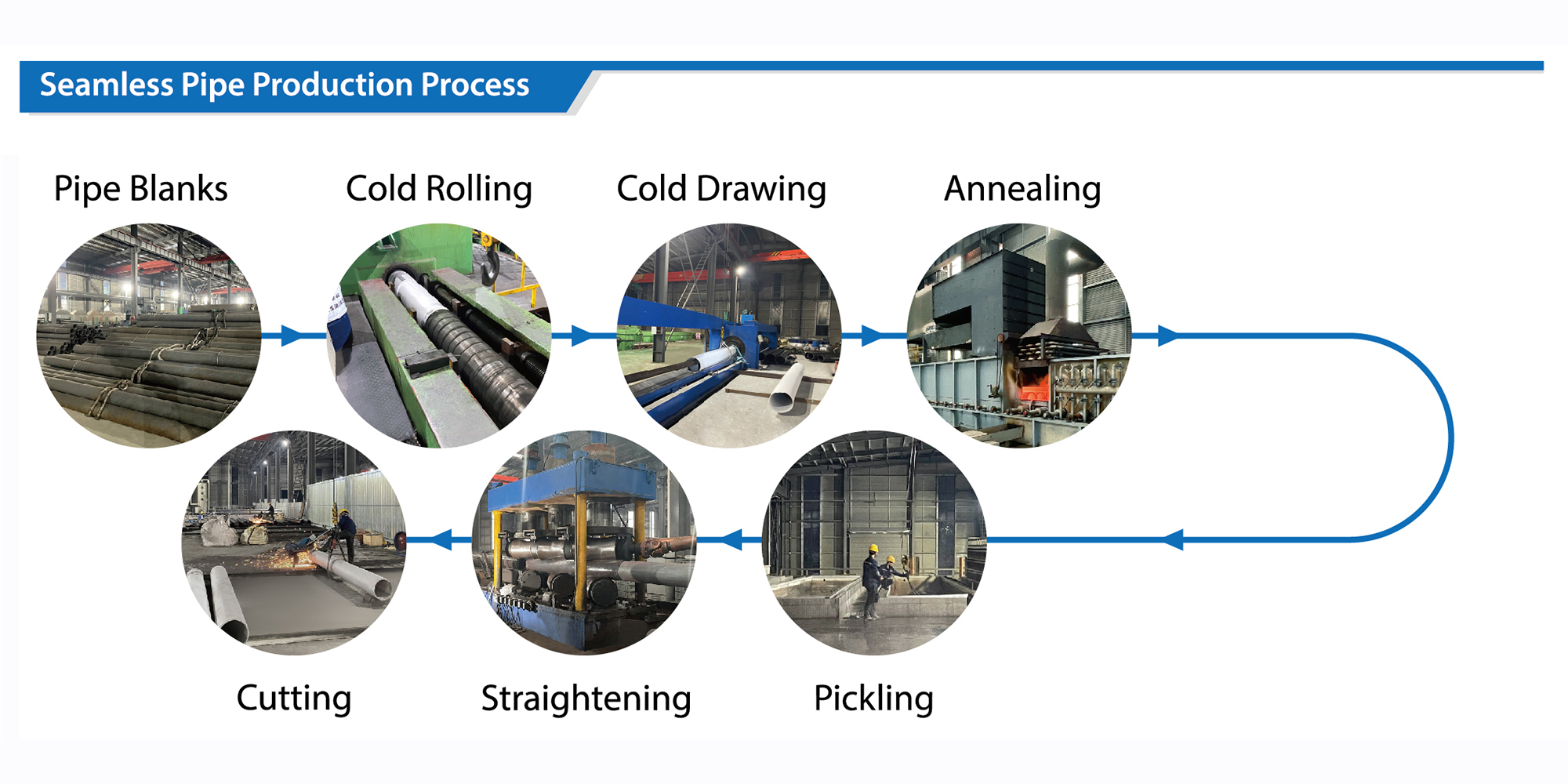 Seamless Pipe Production Process

Pipe Blanks

Cold Rolling

Cold Drawing

Annealing

Cutting

Straightening

Pickling